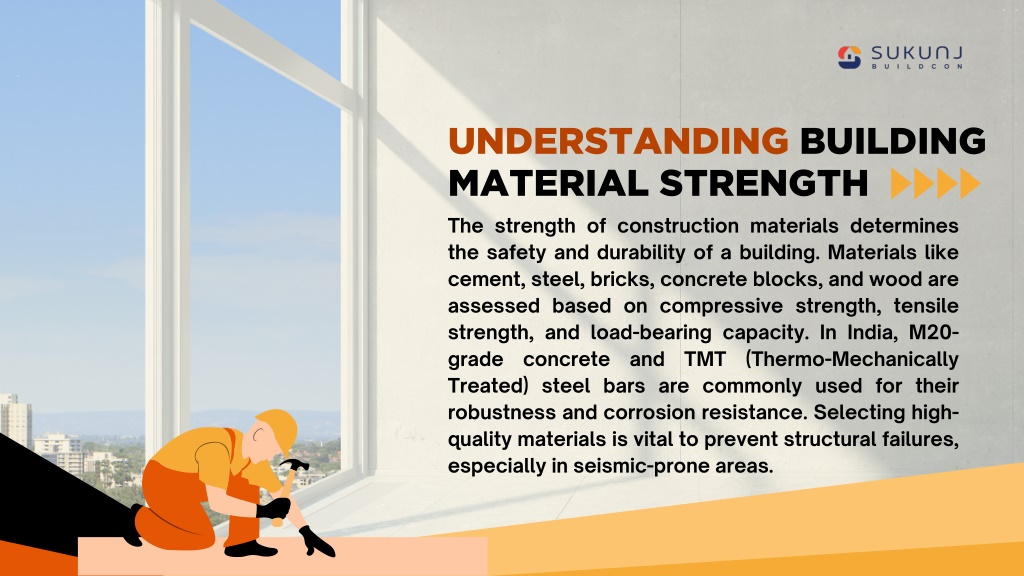 SUKUNJ
BUILDCON

UNDERSTANDING BUILDING MATERIAL STRENGTH

The strength of construction materials determines the safety and durability of a building. Materials like cement, steel, bricks, concrete blocks, and wood are assessed based on compressive strength, tensile strength, and load-bearing capacity. In India, M20-grade concrete and TMT (Thermo-Mechanically Treated) steel bars are commonly used for their robustness and corrosion resistance. Selecting high-quality materials is vital to prevent structural failures, especially in seismic-prone areas.